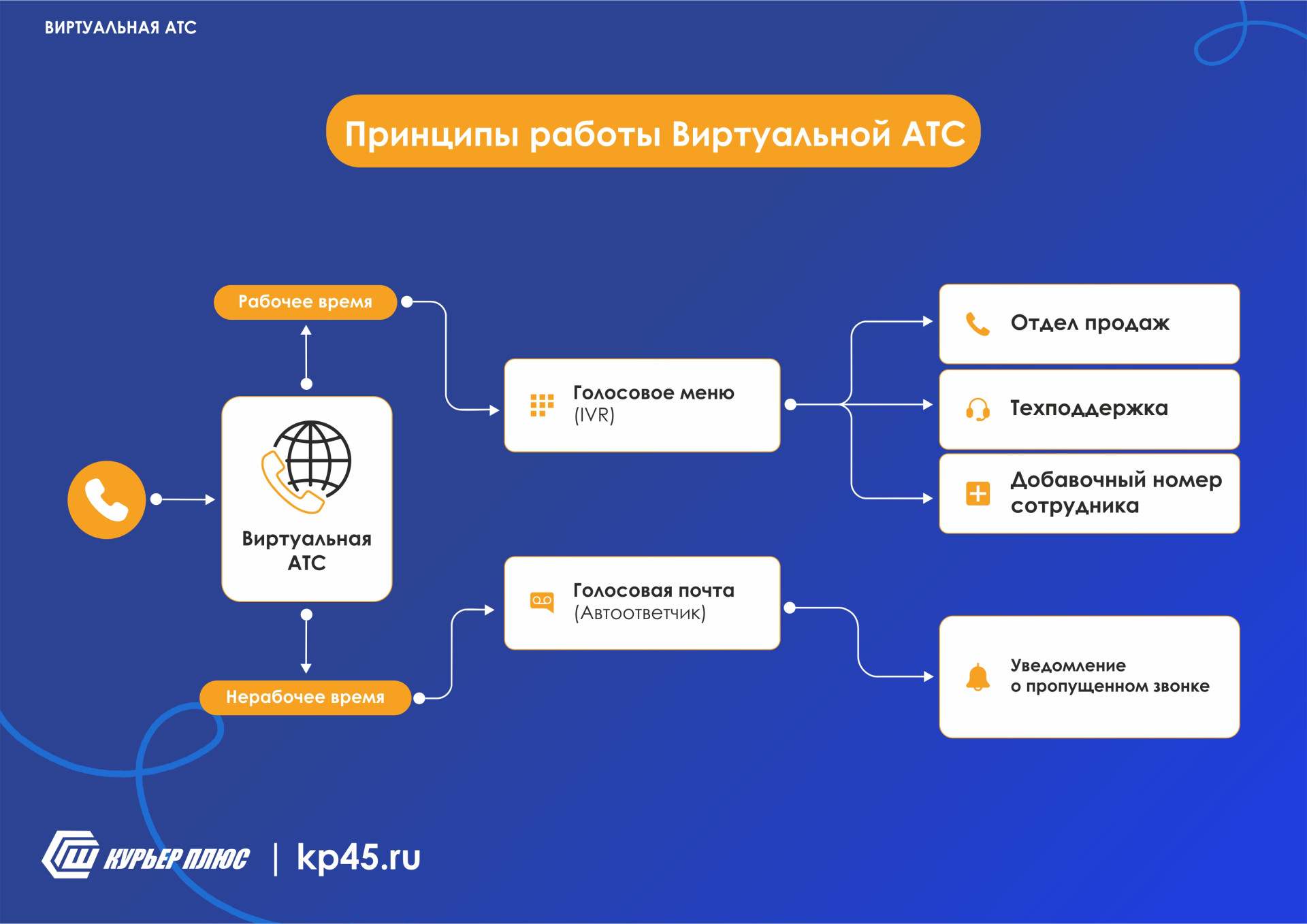 ВИРТУАЛЬНАЯ АТС

Принципы работы Виртуальной АТС

Рабочее время

Виртуальная АТС

Нерабочее время

Голосовое меню (IVR)

Голосовая почта (Автоответчик)

Отдел продаж

Техподдержка

Добавочный номер сотрудника

Уведомление о пропущенном звонке

КУРЬЕР ПЛЮС | kp45.ru